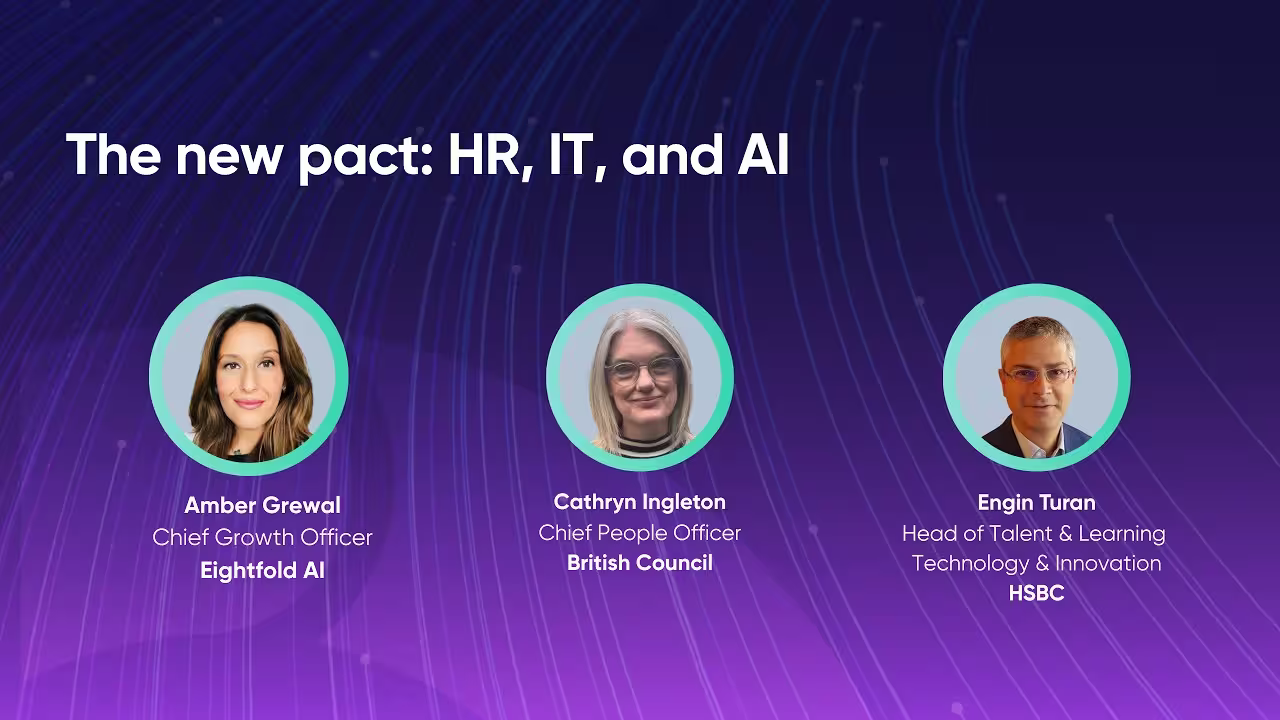 The new pact: HR, IT, and AI

Amber Grewal
Chief Growth Officer
Eightfold AI

Cathryn Ingleton
Chief People Officer
British Council

Engin Turan
Head of Talent & Learning Technology & Innovation
HSBC